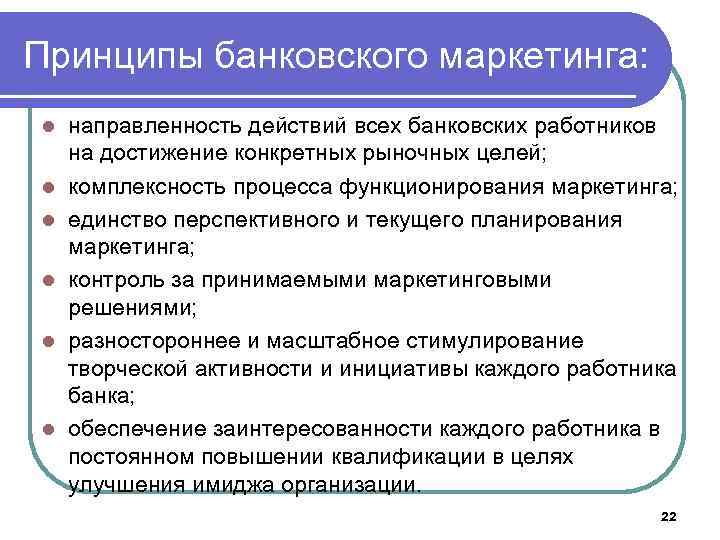 Принципы банковского маркетинга:

- направленность действий всех банковских работников на достижение конкретных рыночных целей;
- комплексность процесса функционирования маркетинга;
- единство перспективного и текущего планирования маркетинга;
- контроль за принимаемыми маркетинговыми решениями;
- разностороннее и масштабное стимулирование творческой активности и инициативы каждого работника банка;
- обеспечение заинтересованности каждого работника в постоянном повышении квалификации в целях улучшения имиджа организации.

22